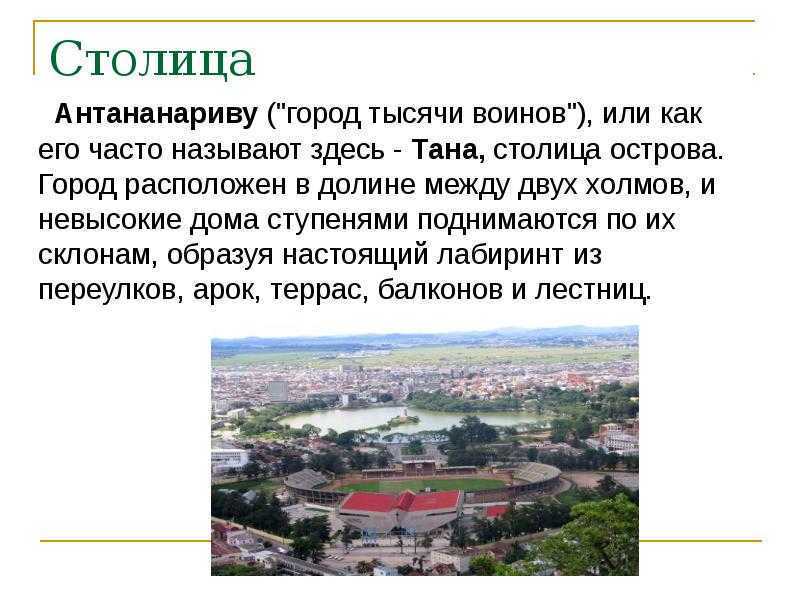 Столица

Антананариву ("город тысячи воинов"), или как его часто называют здесь - Тана, столица острова. Город расположен в долине между двух холмов, и невысокие дома ступенями поднимаются по их склонам, образуя настоящий лабиринт из переулков, арок, террас, балконов и лестниц.